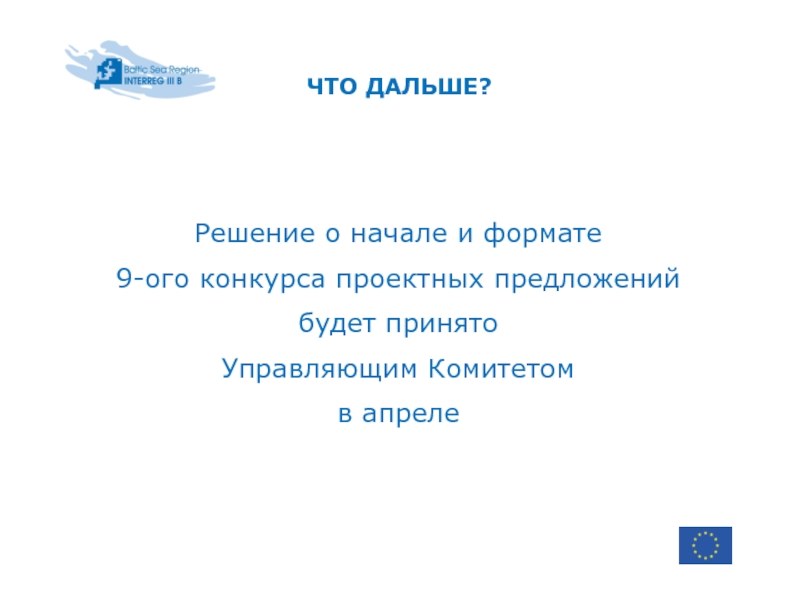 Baltic Sea Region
INTERREG III B

ЧТО ДАЛЬШЕ?

Решение о начале и формате
9-ого конкурса проектных предложений
будет принято
Управляющим Комитетом
в апреле